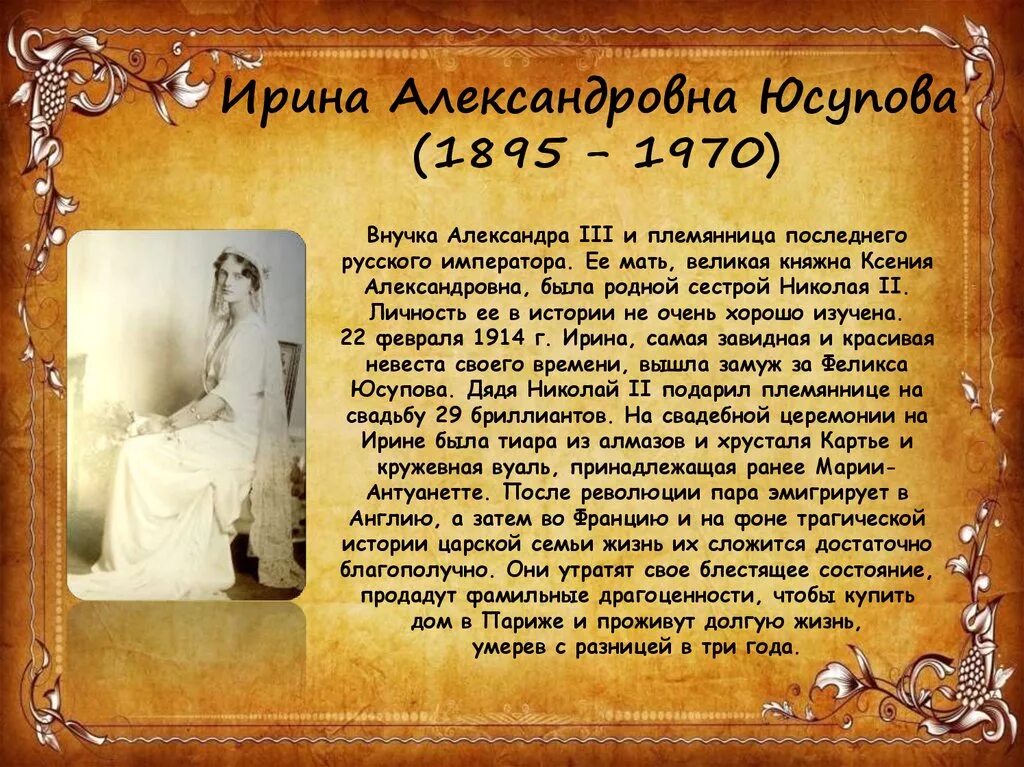 Ирина Александровна Юсупова
(1895 – 1970)

Внучка Александра III и племянница последнего русского императора. Ее мать, великая княжна Ксения Александровна, была родной сестрой Николая II. Личность ее в истории не очень хорошо изучена.
22 февраля 1914 г. Ирина, самая завидная и красивая невеста своего времени, вышла замуж за Феликса Юсупова. Дядя Николай II подарил племяннице на свадьбу 29 бриллиантов. На свадебной церемонии на Ирине была тиара из алмазов и хрусталя Картье и кружевная вуаль, принадлежащая ранее Марии-Антуанетте. После революции пара эмигрирует в Англию, а затем во Францию и на фоне трагической истории царской семьи жизнь их сложится достаточно благополучно. Они утратят свое блестящее состояние, продадут фамильные драгоценности, чтобы купить дом в Париже и проживут долгую жизнь, умерев с разницей в три года.